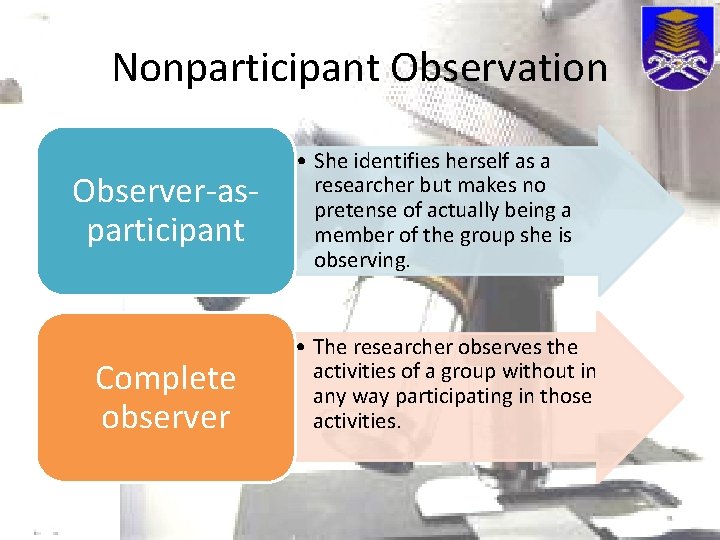 Nonparticipant Observation

Observer-as-participant

• She identifies herself as a researcher but makes no pretense of actually being a member of the group she is observing.

Complete observer

• The researcher observes the activities of a group without in any way participating in those activities.